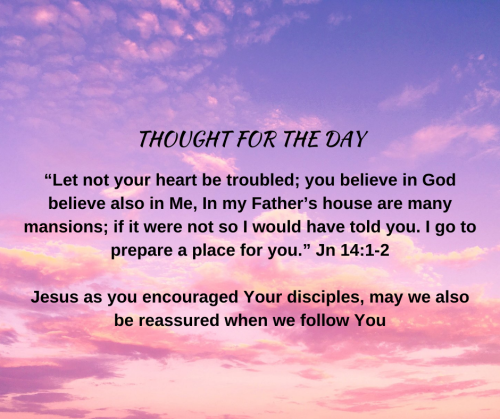 THOUGHT FOR THE DAY

“Let not your heart be troubled; you believe in God believe also in Me, In my Father’s house are many mansions; if it were not so I would have told you. I go to prepare a place for you.” Jn 14:1-2

Jesus as you encouraged Your disciples, may we also be reassured when we follow You